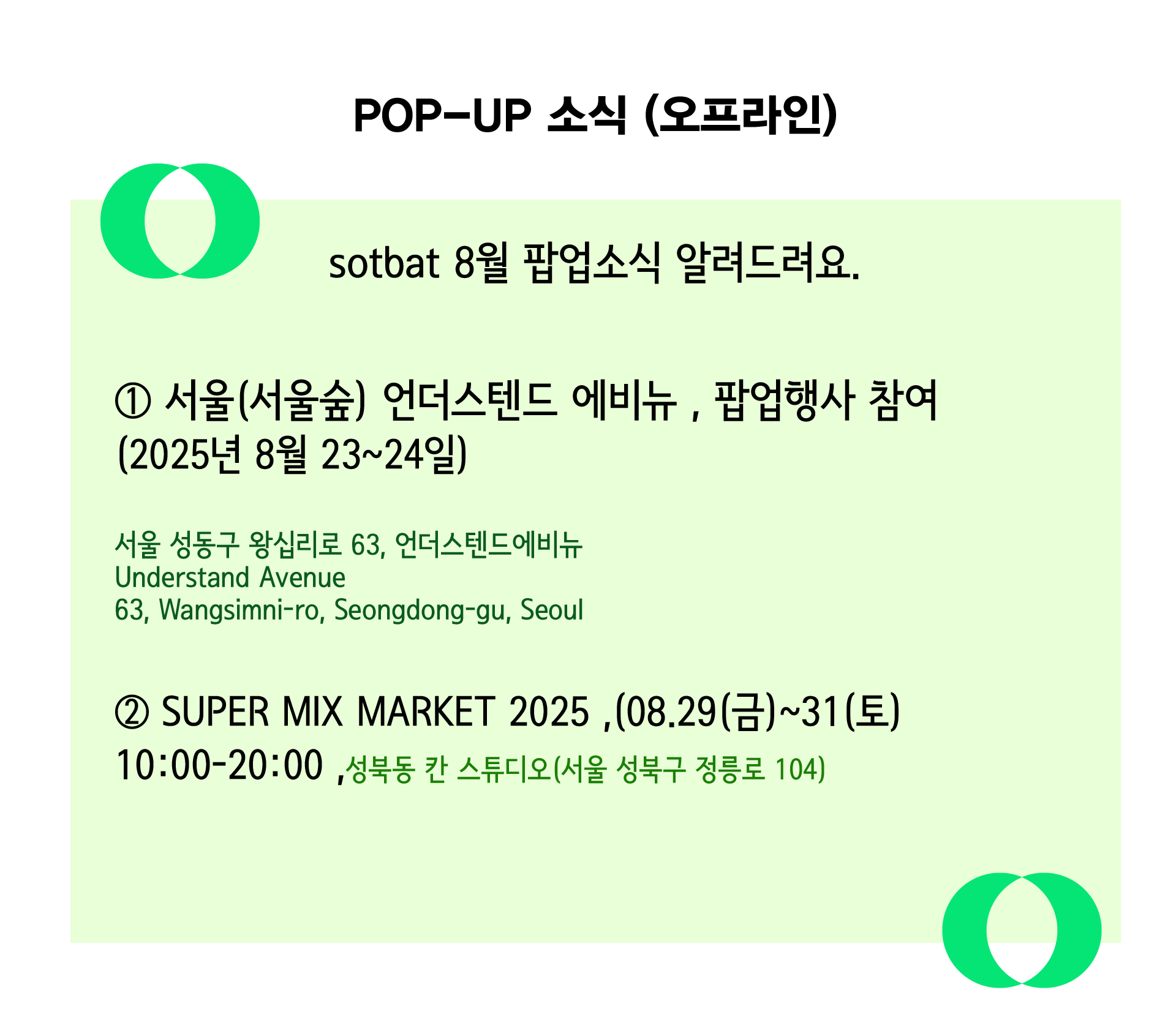 POP-UP 소식 (오프라인)

sotbat 8월 팝업소식 알려드려요.

① 서울(서울숲) 언더스텐드 에비뉴 , 팝업행사 참여 (2025년 8월 23~24일)

서울 성동구 왕십리로 63, 언더스텐드에비뉴
Understand Avenue
63, Wangsimni-ro, Seongdong-gu, Seoul

② SUPER MIX MARKET 2025 ,(08.29(금)~31(토) 10:00-20:00 ,성북동 칸 스튜디오(서울 성북구 정릉로 104)